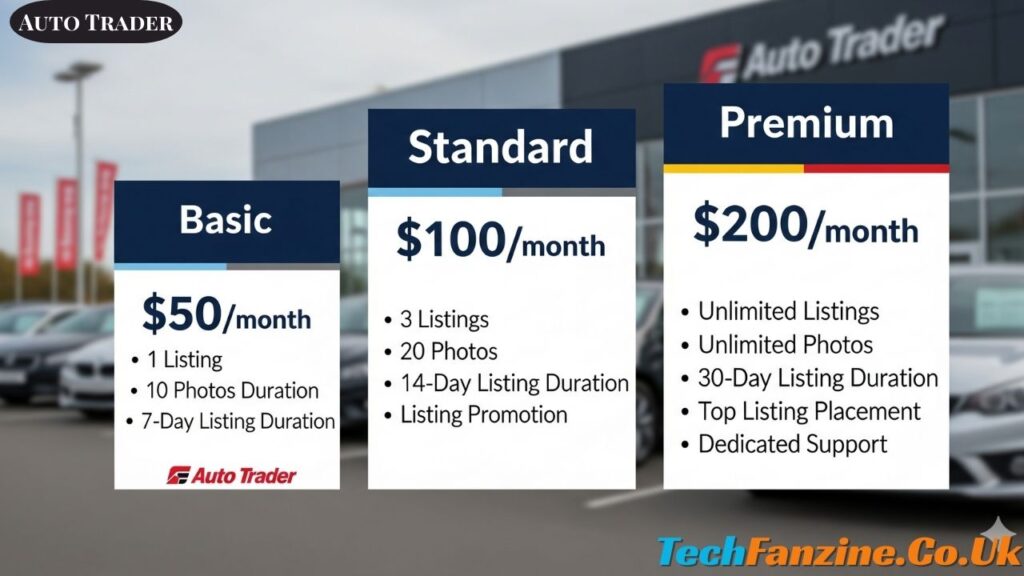 AUTO TRADER

Auto Trader

Basic

$50/month

• 1 Listing
• 10 Photos Duration
• 7-Day Listing Duration

Auto Trader

Standard

$100/month

• 3 Listings
• 20 Photos
• 14-Day Listing Duration
• Listing Promotion

Premium

$200/month

• Unlimited Listings
• Unlimited Photos
• 30-Day Listing Duration
• Top Listing Placement
• Dedicated Support

TechFanzine.Co.Uk